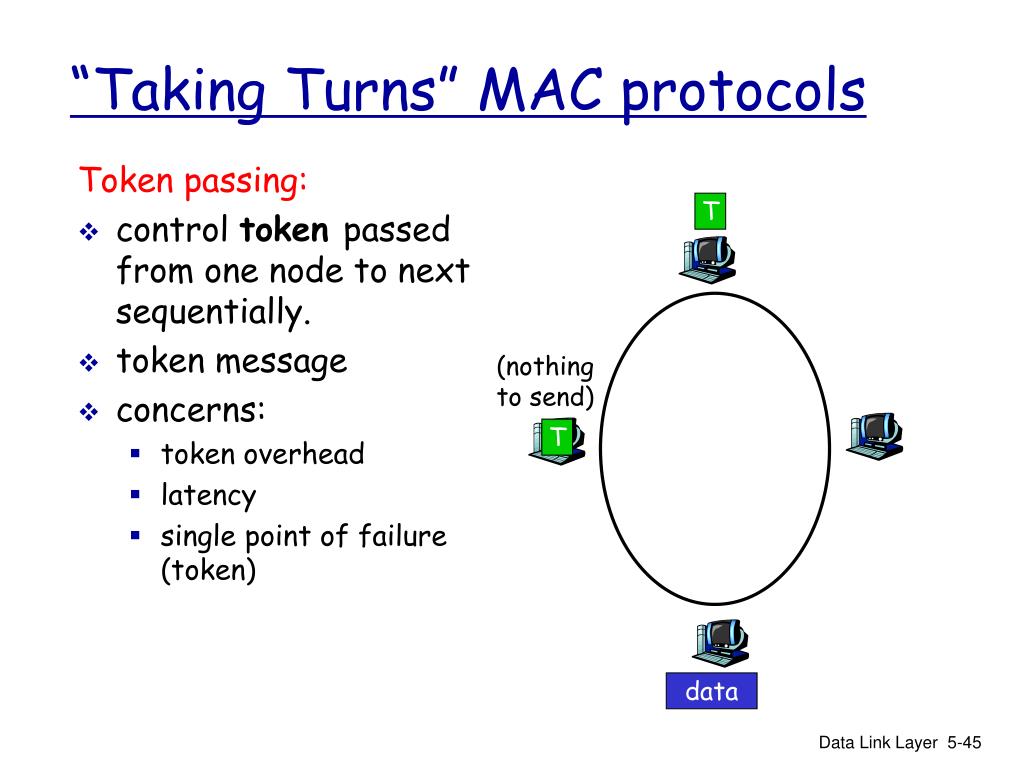 “Taking Turns” MAC protocols

Token passing:
❖ control **token** passed from one node to next sequentially.
❖ token message
❖ concerns:
▪ token overhead
▪ latency
▪ single point of failure (token)

T

(nothing to send)

T

data

Data Link Layer 5-45